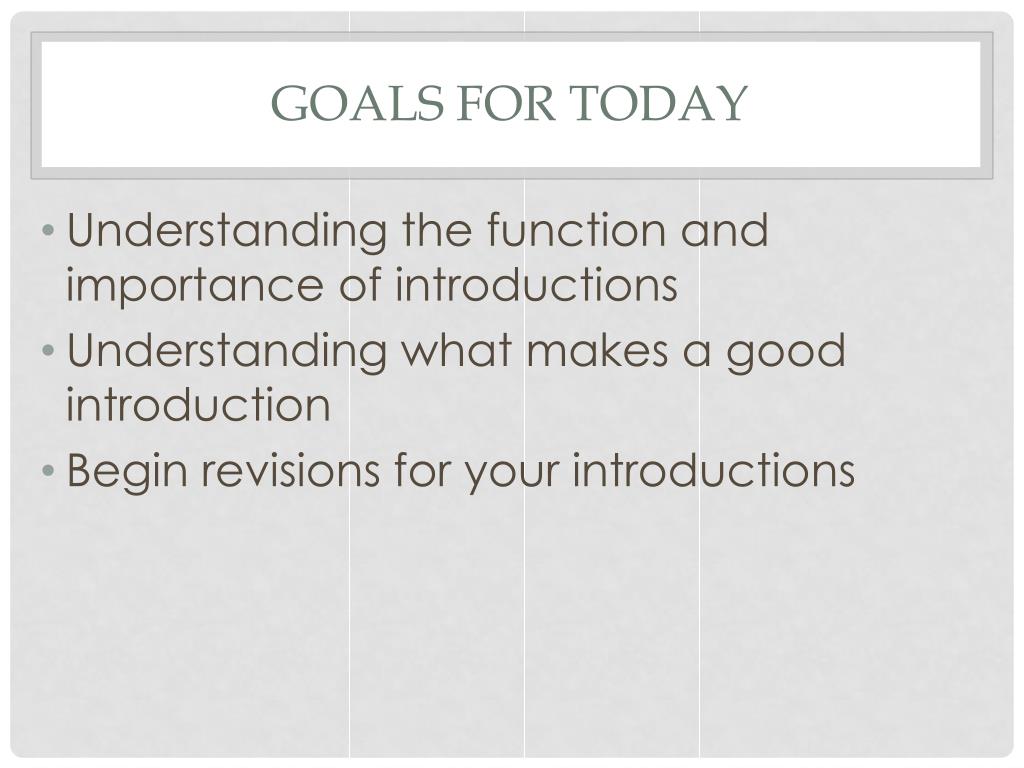 GOALS FOR TODAY

• Understanding the function and importance of introductions
• Understanding what makes a good introduction
• Begin revisions for your introductions